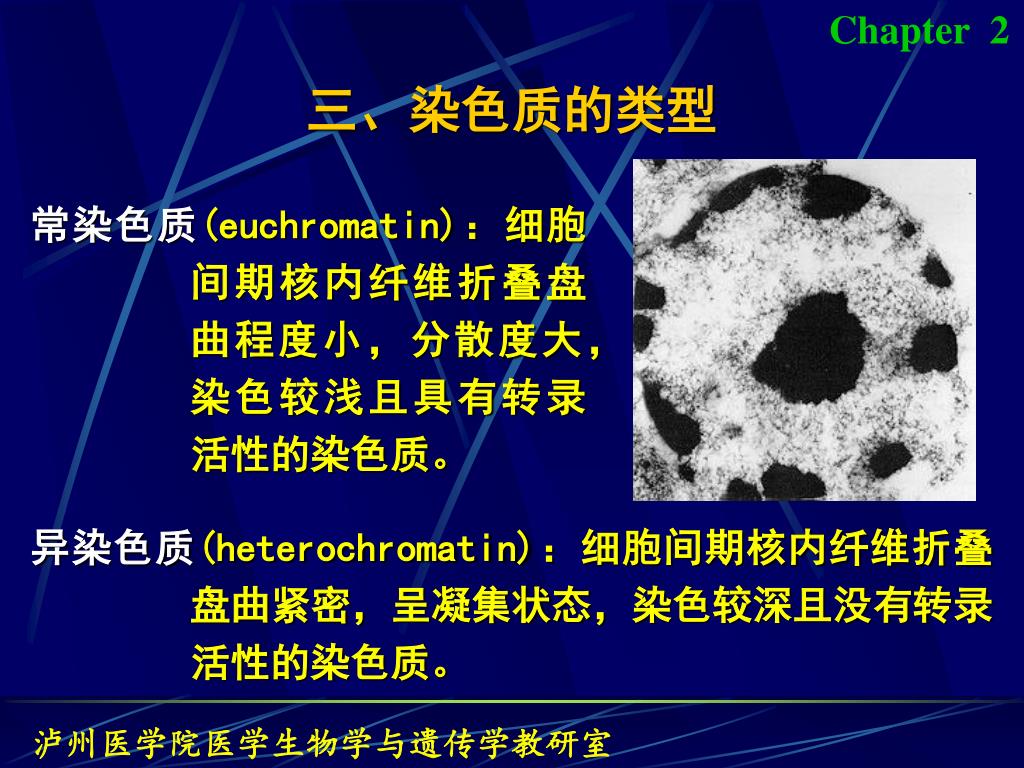 Chapter 2

三、染色质的类型

常染色质(euchromatin)：细胞间期核内纤维折叠盘曲程度小，分散度大，染色较浅且具有转录活性的染色质。

异染色质(heterochromatin)：细胞间期核内纤维折叠盘曲紧密，呈凝集状态，染色较深且没有转录活性的染色质。

泸州医学院医学生物学与遗传学教研室